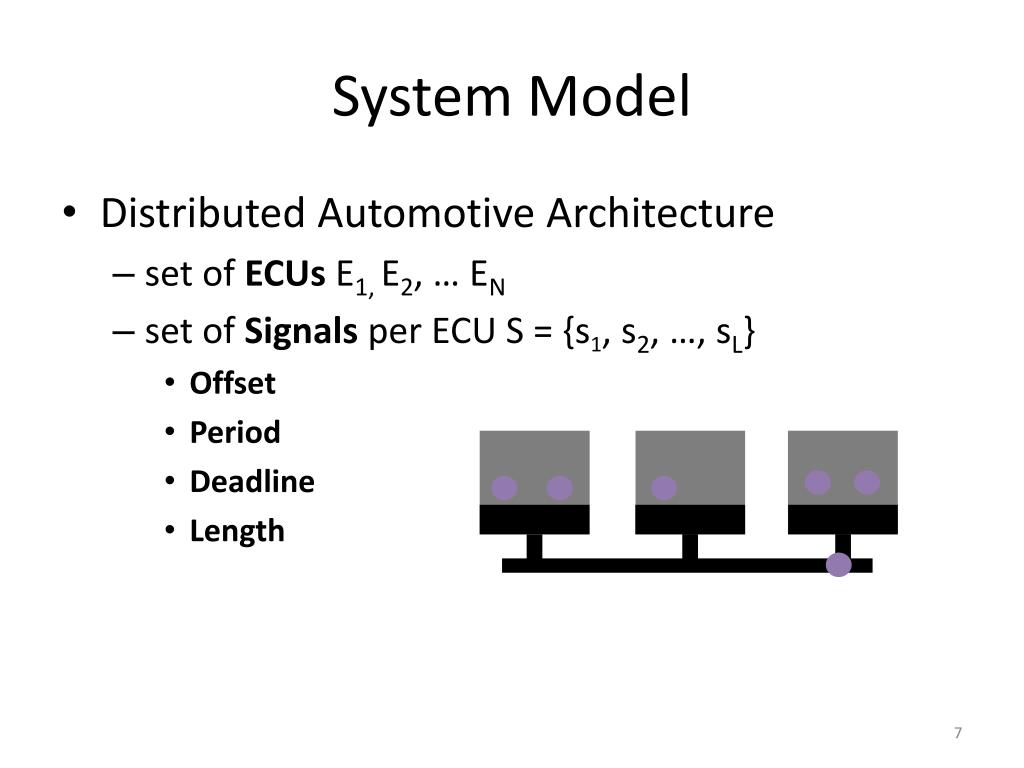 System Model

• Distributed Automotive Architecture
– set of **ECUs** $E_{1,}$ $E_2$, … $E_N$
– set of **Signals** per ECU S = {$s_1$, $s_2$, …, $s_L$}
• **Offset**
• **Period**
• **Deadline**
• **Length**

7